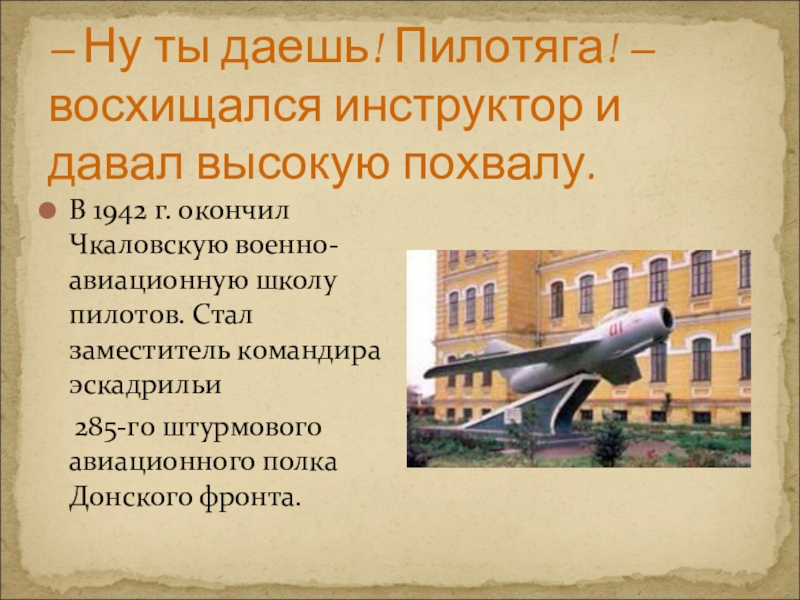 – Ну ты даешь! Пилотяга! – восхищался инструктор и давал высокую похвалу.

В 1942 г. окончил Чкаловскую военно-авиационную школу пилотов. Стал заместитель командира эскадрильи

285-го штурмового авиационного полка Донского фронта.